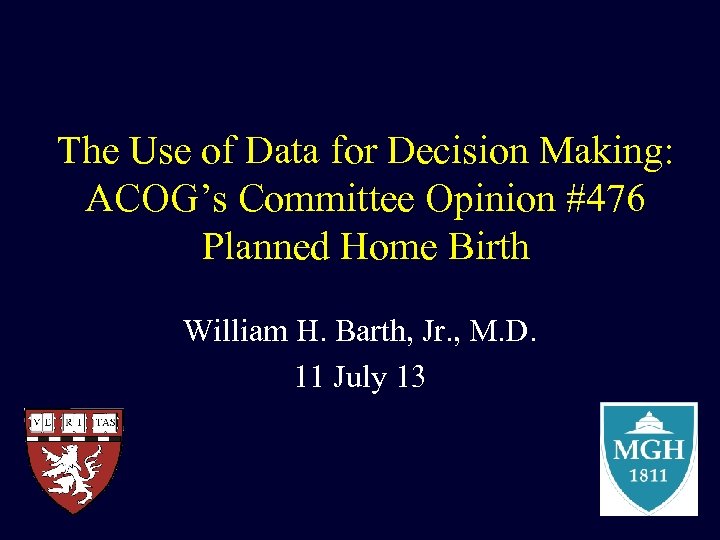 The Use of Data for Decision Making: ACOG's Committee Opinion #476 Planned Home Birth

William H. Barth, Jr., M.D.
11 July 13

VE RI TAS

MGH
1811